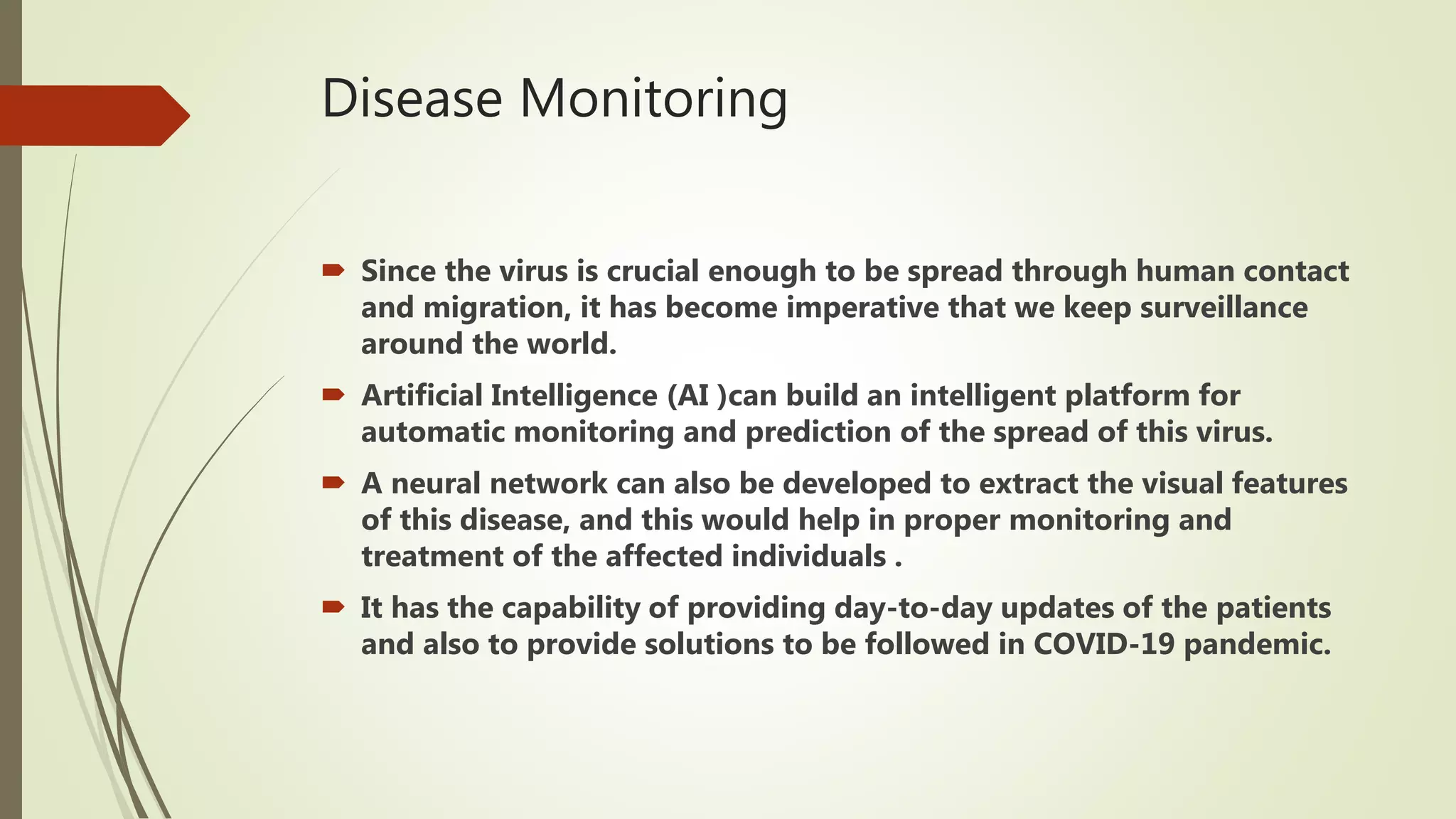 Disease Monitoring

Since the virus is crucial enough to be spread through human contact and migration, it has become imperative that we keep surveillance around the world.

Artificial Intelligence (AI )can build an intelligent platform for automatic monitoring and prediction of the spread of this virus.

A neural network can also be developed to extract the visual features of this disease, and this would help in proper monitoring and treatment of the affected individuals .

It has the capability of providing day-to-day updates of the patients and also to provide solutions to be followed in COVID-19 pandemic.